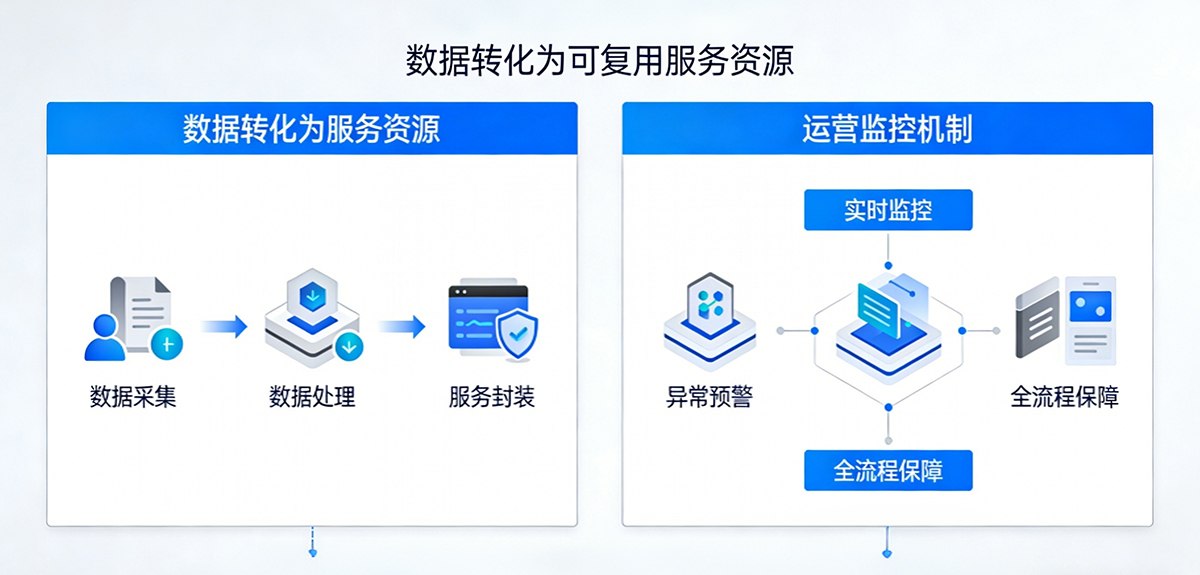 数据转化为可复用服务资源

数据转化为服务资源

数据采集

数据处理

服务封装

运营监控机制

实时监控

异常预警

全流程保障

全流程保障